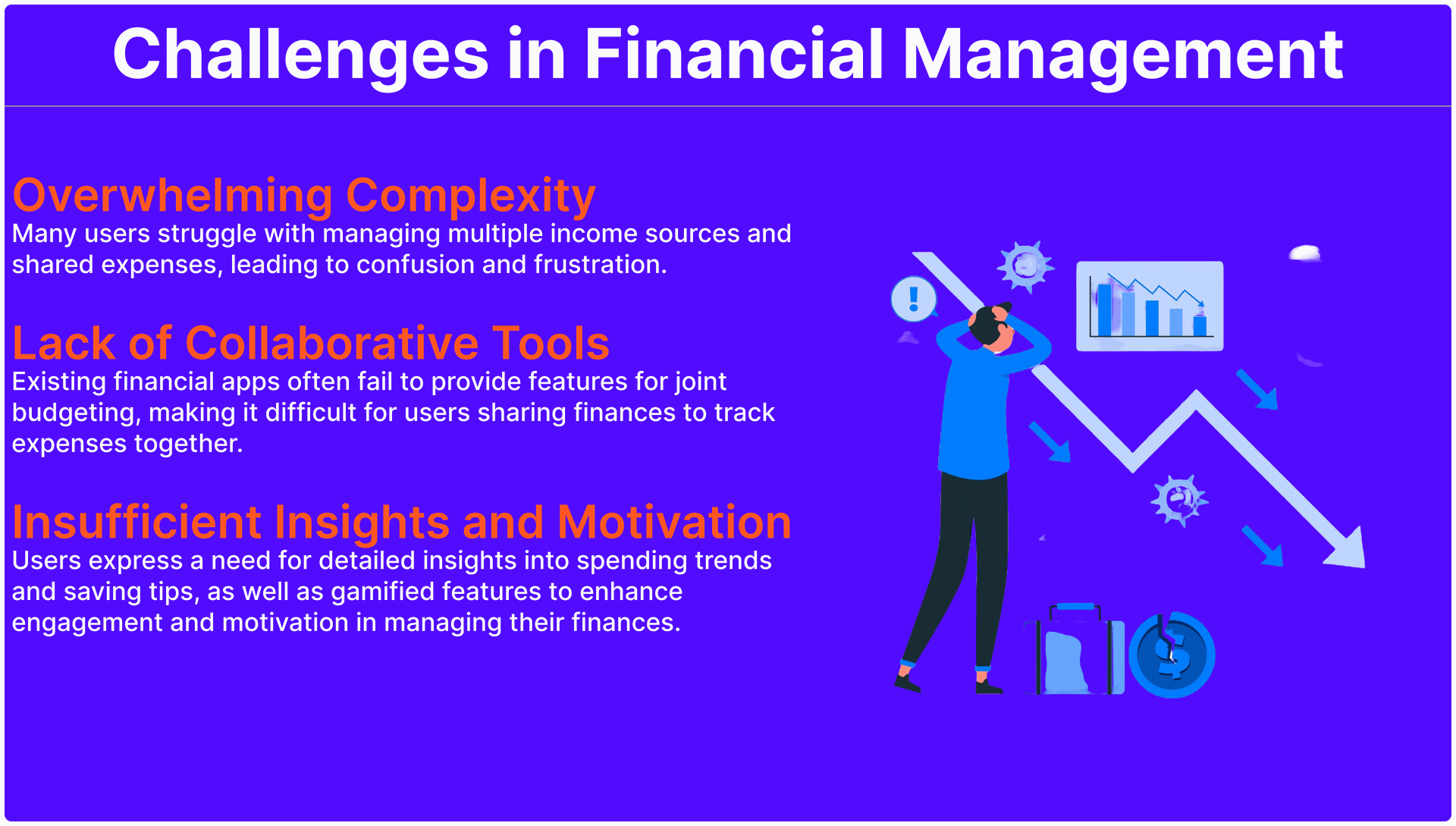 Challenges in Financial Management

Overwhelming Complexity
Many users struggle with managing multiple income sources and shared expenses, leading to confusion and frustration.

Lack of Collaborative Tools
Existing financial apps often fail to provide features for joint budgeting, making it difficult for users sharing finances to track expenses together.

Insufficient Insights and Motivation
Users express a need for detailed insights into spending trends and saving tips, as well as gamified features to enhance engagement and motivation in managing their finances.

!

$